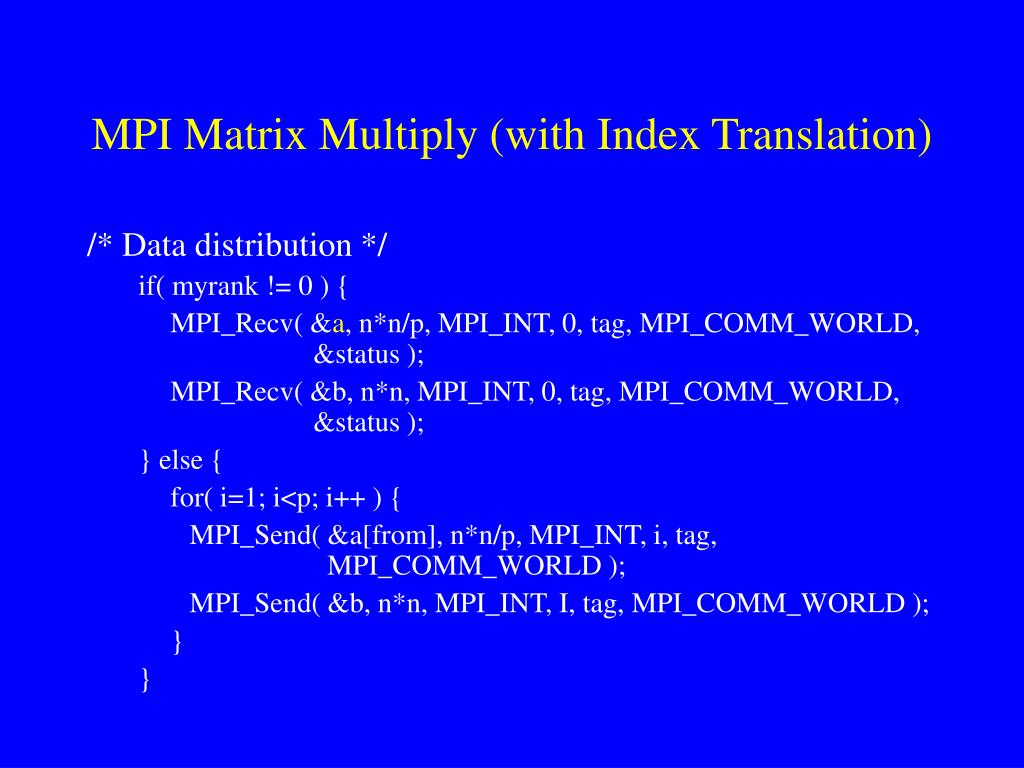 MPI Matrix Multiply (with Index Translation)

/* Data distribution */
if( myrank != 0 ) {
MPI_Recv( &a, n*n/p, MPI_INT, 0, tag, MPI_COMM_WORLD, &status );
MPI_Recv( &b, n*n, MPI_INT, 0, tag, MPI_COMM_WORLD, &status );
} else {
for( i=1; i<p; i++ ) {
MPI_Send( &a[from], n*n/p, MPI_INT, i, tag, MPI_COMM_WORLD );
MPI_Send( &b, n*n, MPI_INT, I, tag, MPI_COMM_WORLD );
}
}